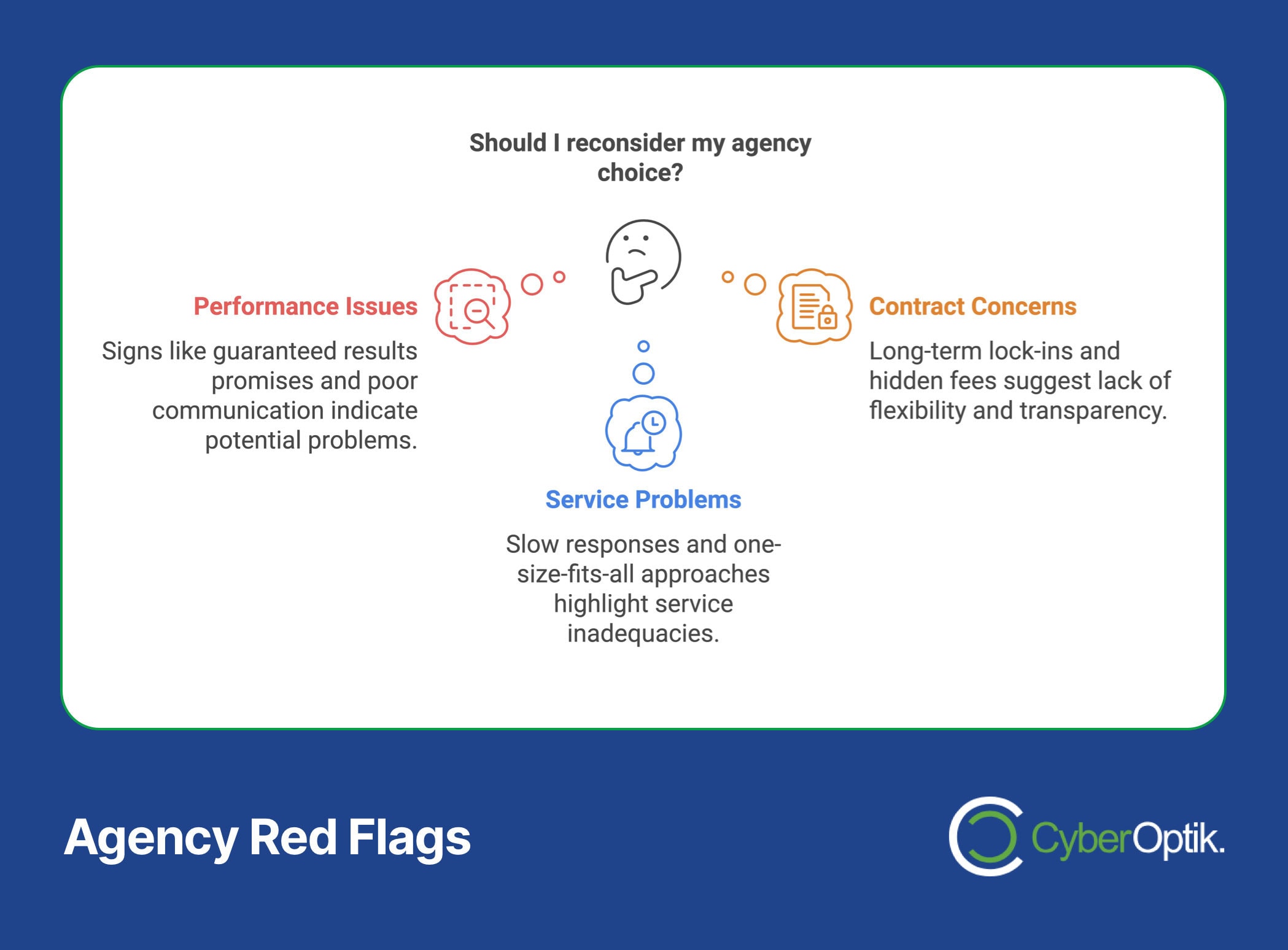 Should I reconsider my agency choice?

Performance Issues

Signs like guaranteed results promises and poor communication indicate potential problems.

Contract Concerns

Long-term lock-ins and hidden fees suggest lack of flexibility and transparency.

Service Problems

Slow responses and one-size-fits-all approaches highlight service inadequacies.

Agency Red Flags

CyberOptik.